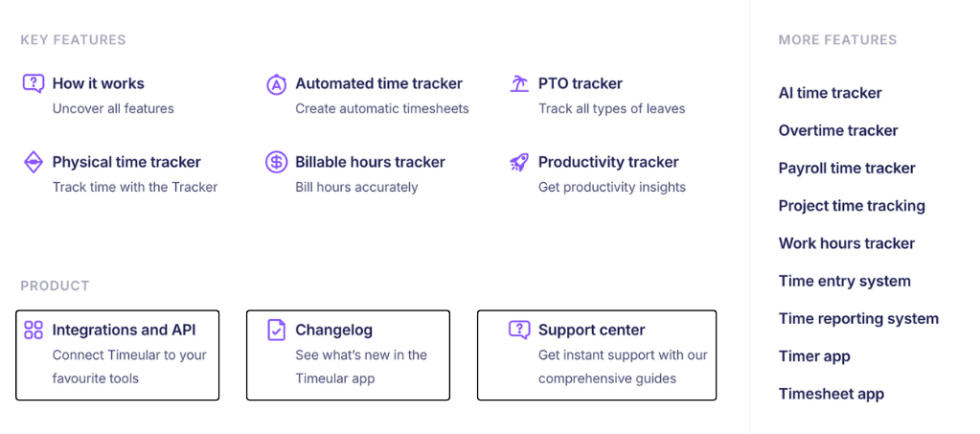 KEY FEATURES

How it works
Uncover all features

Automated time tracker
Create automatic timesheets

PTO tracker
Track all types of leaves

Physical time tracker
Track time with the Tracker

Billable hours tracker
Bill hours accurately

Productivity tracker
Get productivity insights

PRODUCT

Integrations and API
Connect Timeular to your favourite tools

Changelog
See what's new in the Timeular app

Support center
Get instant support with our comprehensive guides

MORE FEATURES

AI time tracker

Overtime tracker

Payroll time tracker

Project time tracking

Work hours tracker

Time entry system

Time reporting system

Timer app

Timesheet app